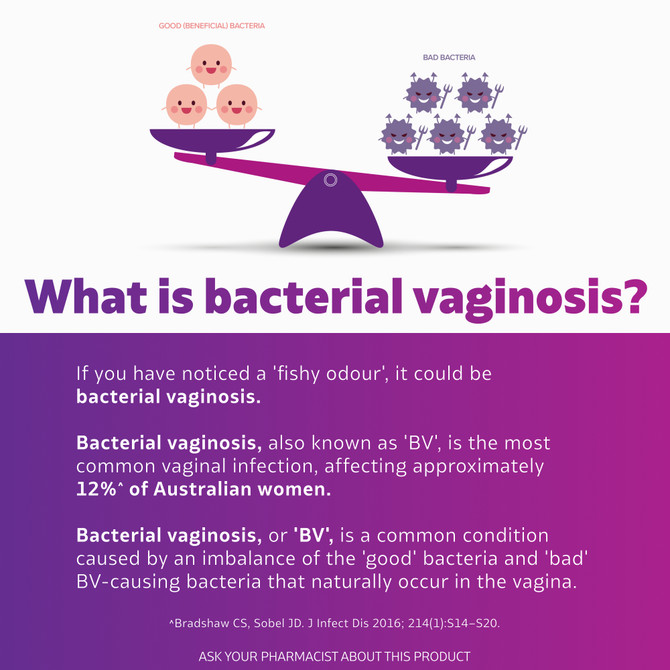 GOOD (BENEFICIAL) BACTERIA

BAD BACTERIA

What is bacterial vaginosis?

If you have noticed a 'fishy odour', it could be bacterial vaginosis.

Bacterial vaginosis, also known as 'BV', is the most common vaginal infection, affecting approximately 12%^ of Australian women.

Bacterial vaginosis, or 'BV', is a common condition caused by an imbalance of the 'good' bacteria and 'bad' BV-causing bacteria that naturally occur in the vagina.

^Bradshaw CS, Sobel JD. J Infect Dis 2016; 214(1):S14–S20.

ASK YOUR PHARMACIST ABOUT THIS PRODUCT